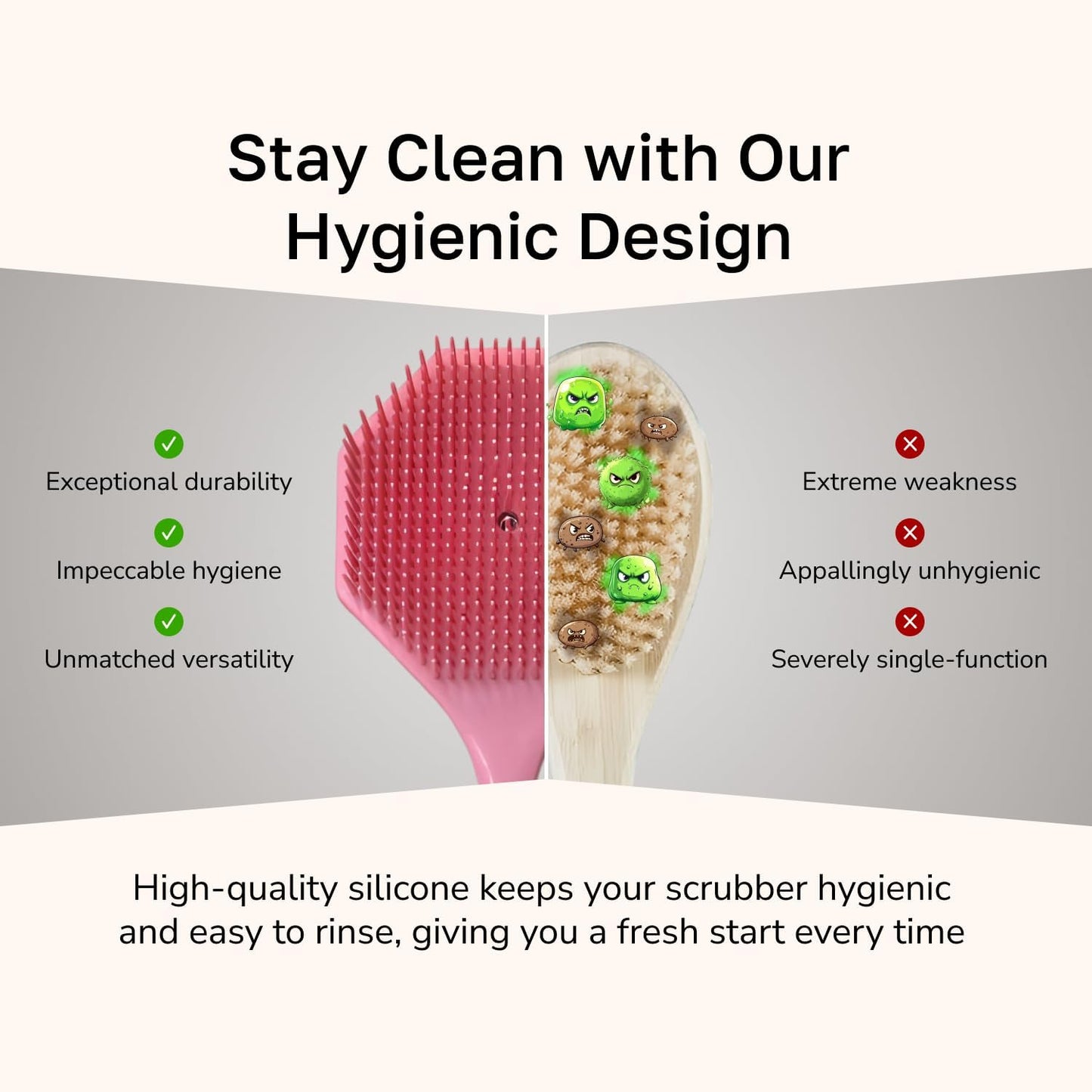 Stay Clean with Our Hygienic Design

Exceptional durability

Impeccable hygiene

Unmatched versatility

Extreme weakness

Appallingly unhygienic

Severely single-function

High-quality silicone keeps your scrubber hygienic and easy to rinse, giving you a fresh start every time